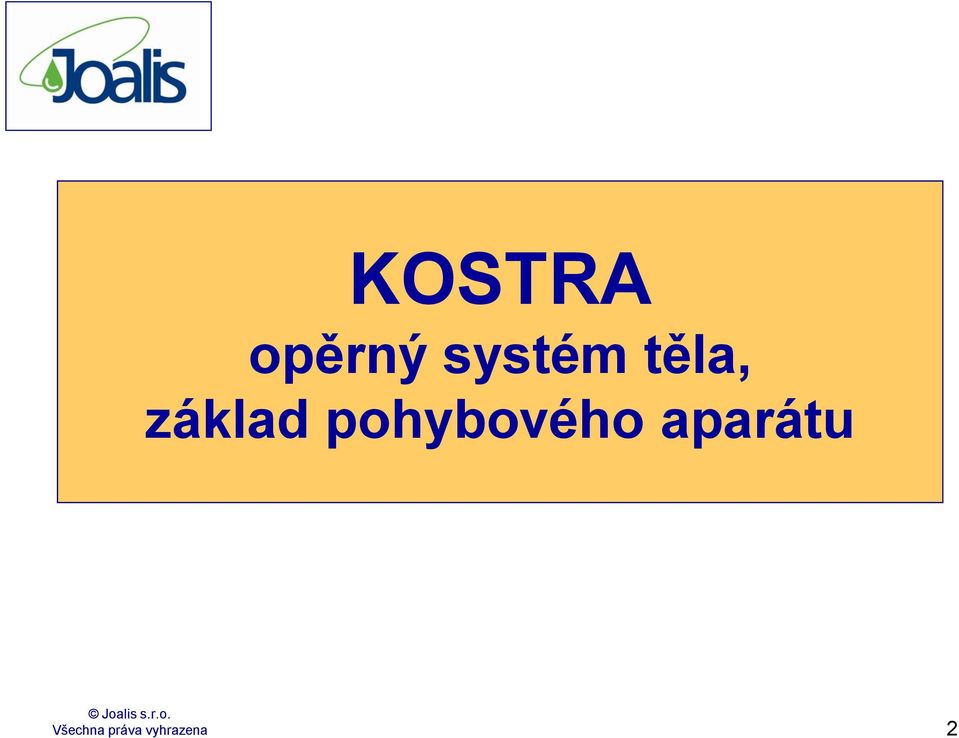 Joalis

KOSTRA
opěrný systém těla,
základ pohybového aparátu

© Joalis s.r.o.
Všechna práva vyhrazena

2